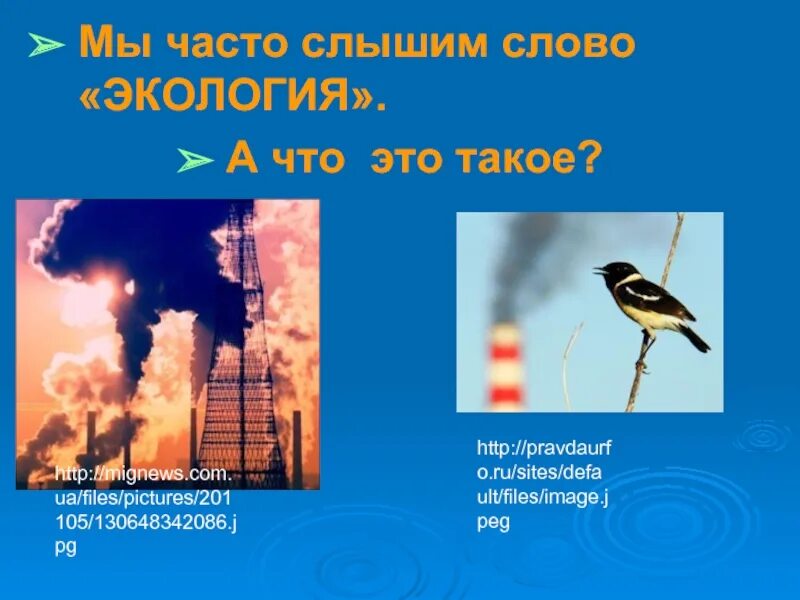 ➢ Мы часто слышим слово «ЭКОЛОГИЯ».

➢ А что это такое?

http://mignews.com.ua/files/pictures/201105/130648342086.jpg

http://pravdaurfo.ru/sites/default/files/image.jpeg